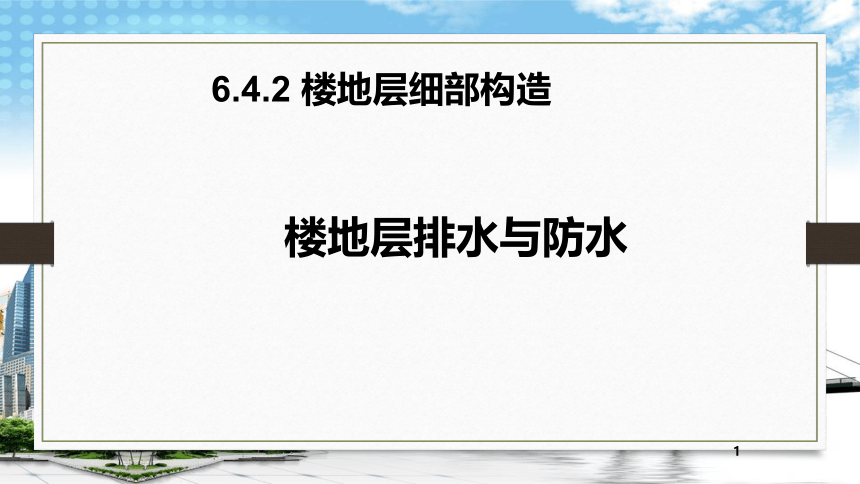 6.4.2 楼地层细部构造

楼地层排水与防水

1